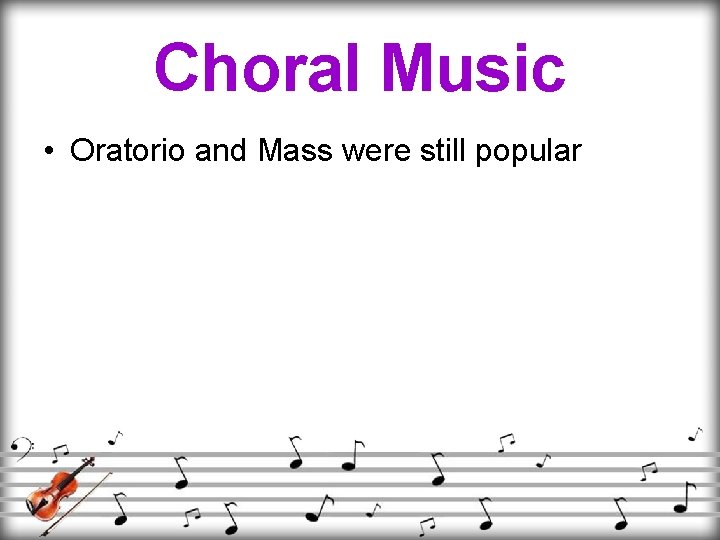 Choral Music

• Oratorio and Mass were still popular